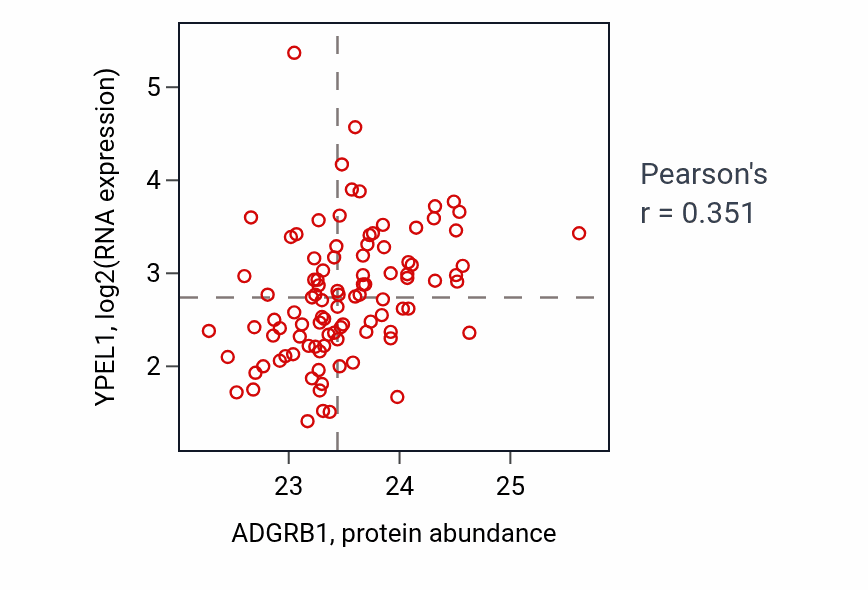 YPEL1, log2(RNA expression)

5
4
3
2

23
24
25

ADGRB1, protein abundance

Pearson's
r = 0.351